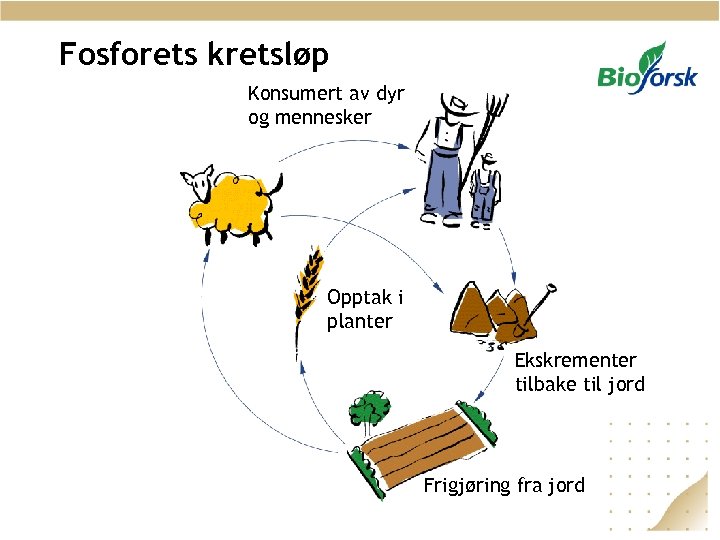 Fosforets kretsløp

Bioforsk

Konsumert av dyr og mennesker

Opptak i planter

Ekskrementer tilbake til jord

Frigjøring fra jord